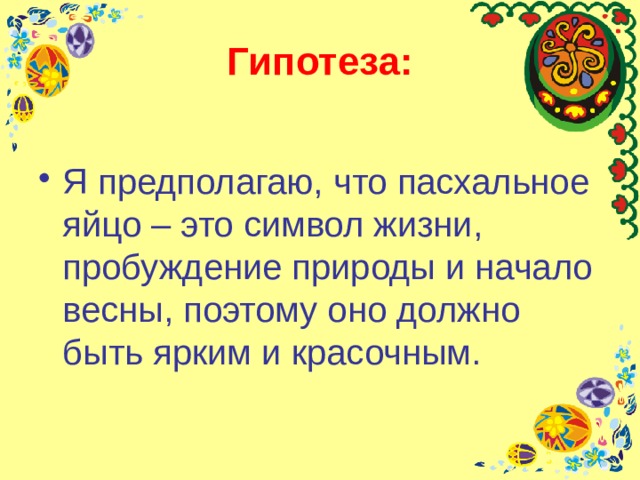 Гипотеза:

• Я предполагаю, что пасхальное яйцо – это символ жизни, пробуждение природы и начало весны, поэтому оно должно быть ярким и красочным.